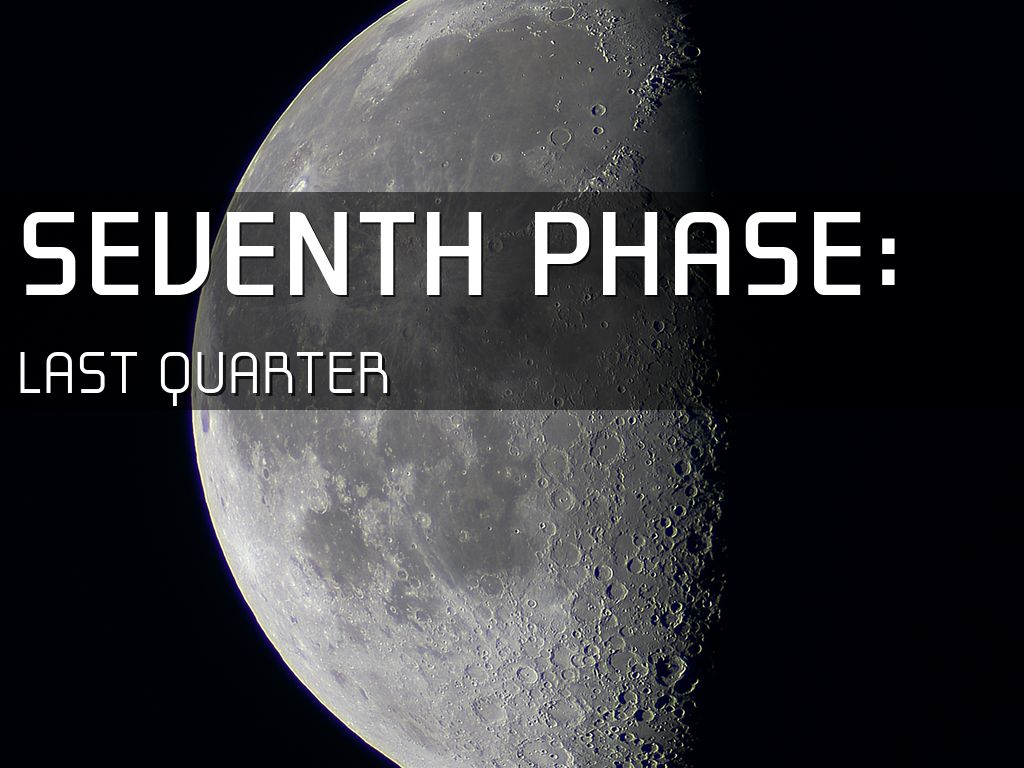 SEVENTH PHASE:

LAST QUARTER